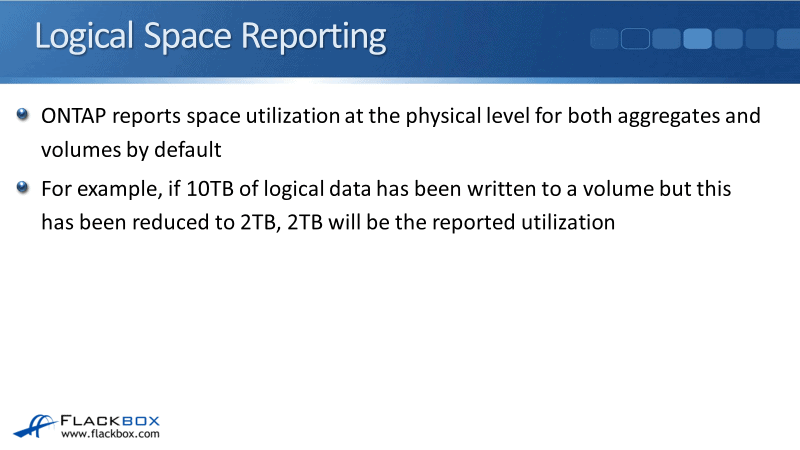 Logical Space Reporting

ONTAP reports space utilization at the physical level for both aggregates and volumes by default

For example, if 10TB of logical data has been written to a volume but this has been reduced to 2TB, 2TB will be the reported utilization

FLACKBOX
www.flackbox.com